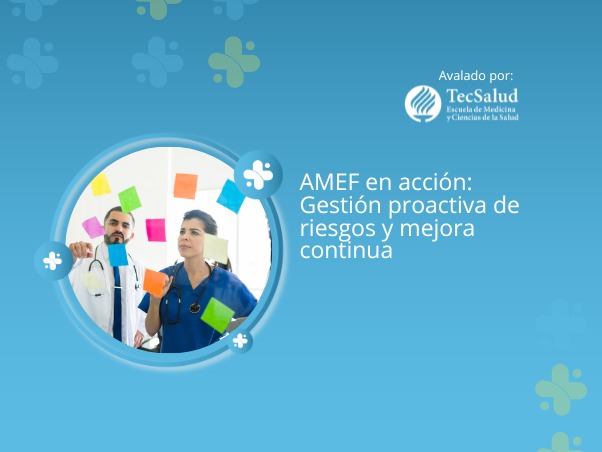 Avalado por:

TecSalud
Escuela de Medicina
y Ciencias de la Salud

AMEF en acción: Gestión proactiva de riesgos y mejora continua